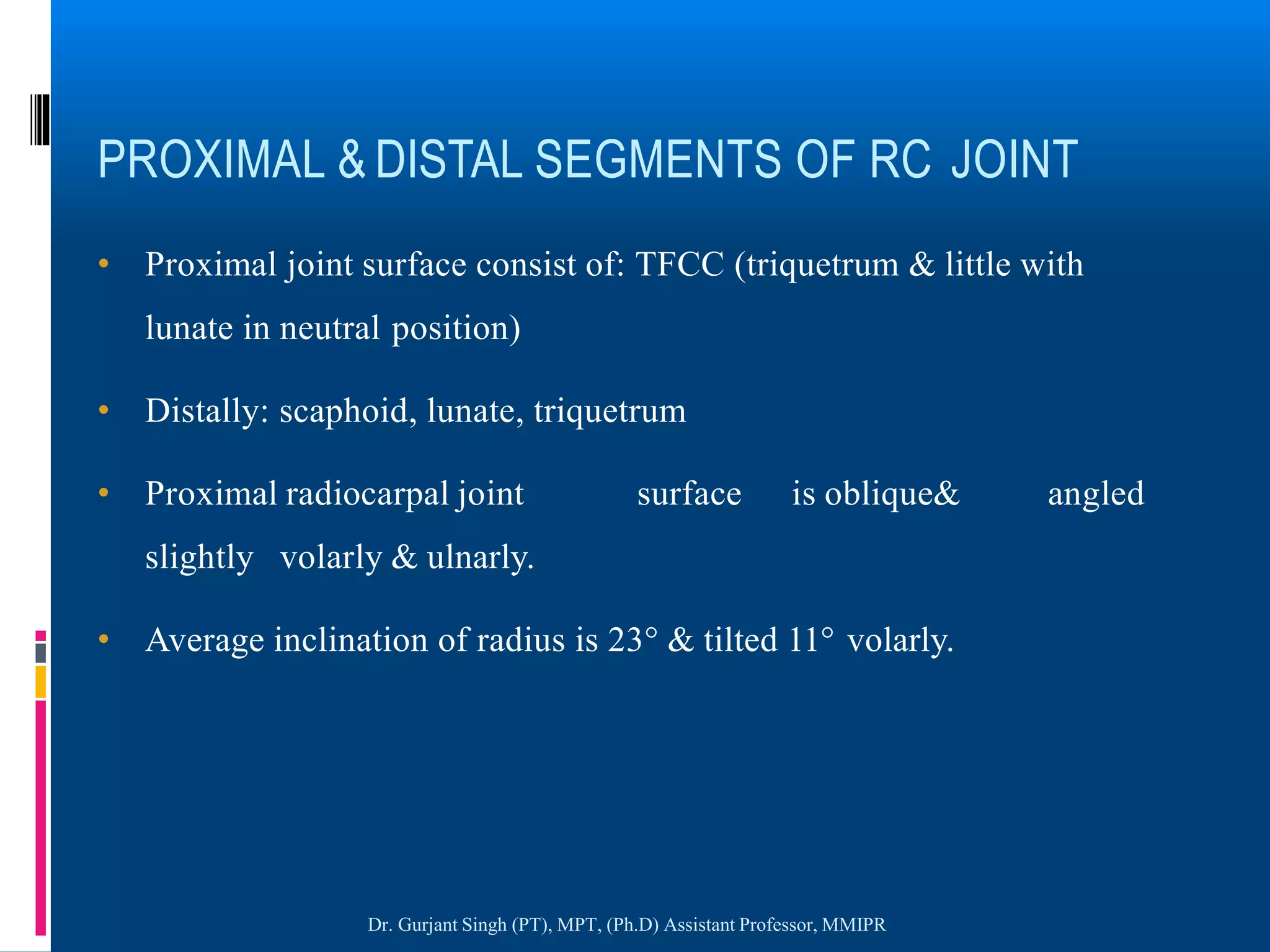 PROXIMAL & DISTAL SEGMENTS OF RC JOINT

• Proximal joint surface consist of: TFCC (triquetrum & little with lunate in neutral position)

• Distally: scaphoid, lunate, triquetrum

• Proximal radiocarpal joint surface is oblique& angled slightly volarly & ulnarly.

• Average inclination of radius is 23° & tilted 11° volarly.

Dr. Gurjant Singh (PT), MPT, (Ph.D) Assistant Professor, MMIPR